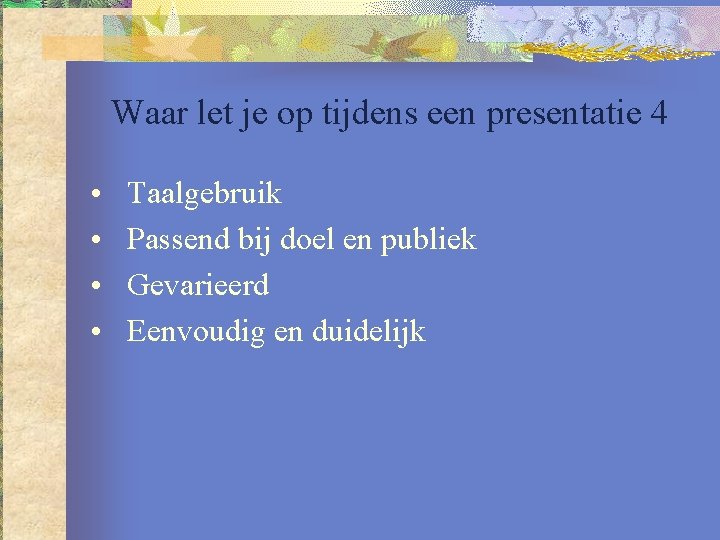 Waar let je op tijdens een presentatie 4

• Taalgebruik
• Passend bij doel en publiek
• Gevarieerd
• Eenvoudig en duidelijk